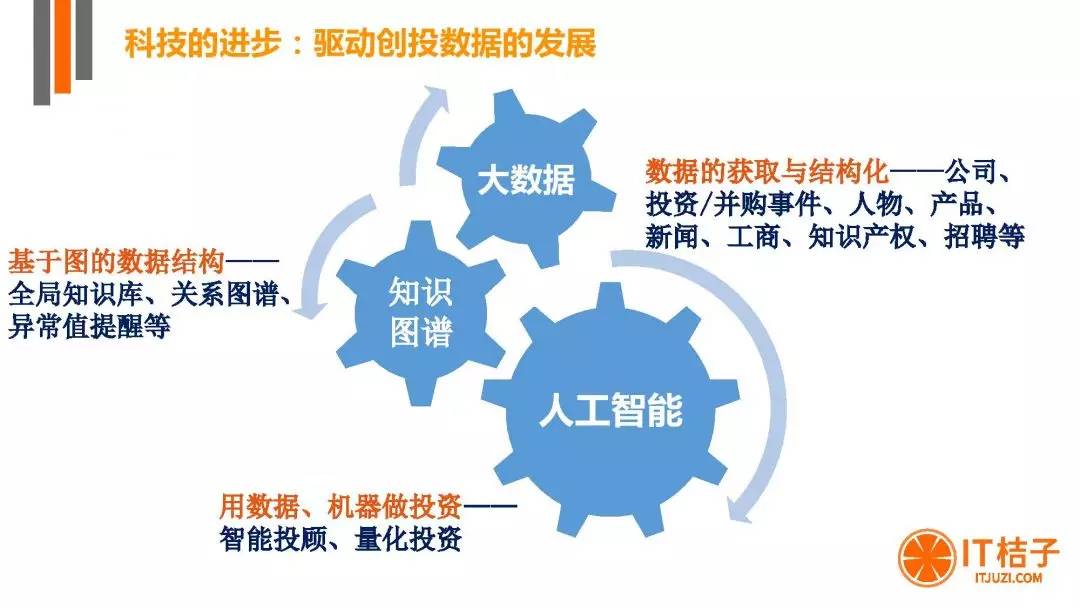 科技的进步：驱动创投数据的发展

大数据

数据的获取与结构化——公司、投资/并购事件、人物、产品、新闻、工商、知识产权、招聘等

基于图的数据结构——全局知识库、关系图谱、异常值提醒等

知识图谱

人工智能

用数据、机器做投资——智能投顾、量化投资

IT桔子
ITJUZI.COM